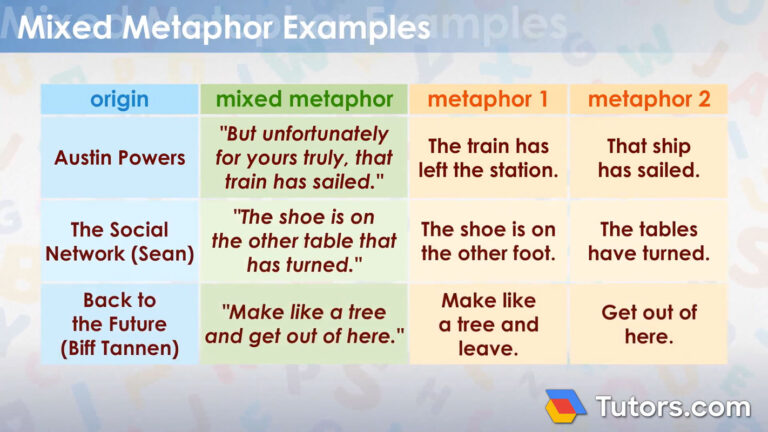 Mixed Metaphor Examples

| origin | mixed metaphor | metaphor 1 | metaphor 2 |
|---|---|---|---|
| Austin Powers | "But unfortunately for yours truly, that train has sailed." | The train has left the station. | That ship has sailed. |
| The Social Network (Sean) | "The shoe is on the other table that has turned." | The shoe is on the other foot. | The tables have turned. |
| Back to the Future (Biff Tannen) | "Make like a tree and get out of here." | Make like a tree and leave. | Get out of here. |

Tutors.com